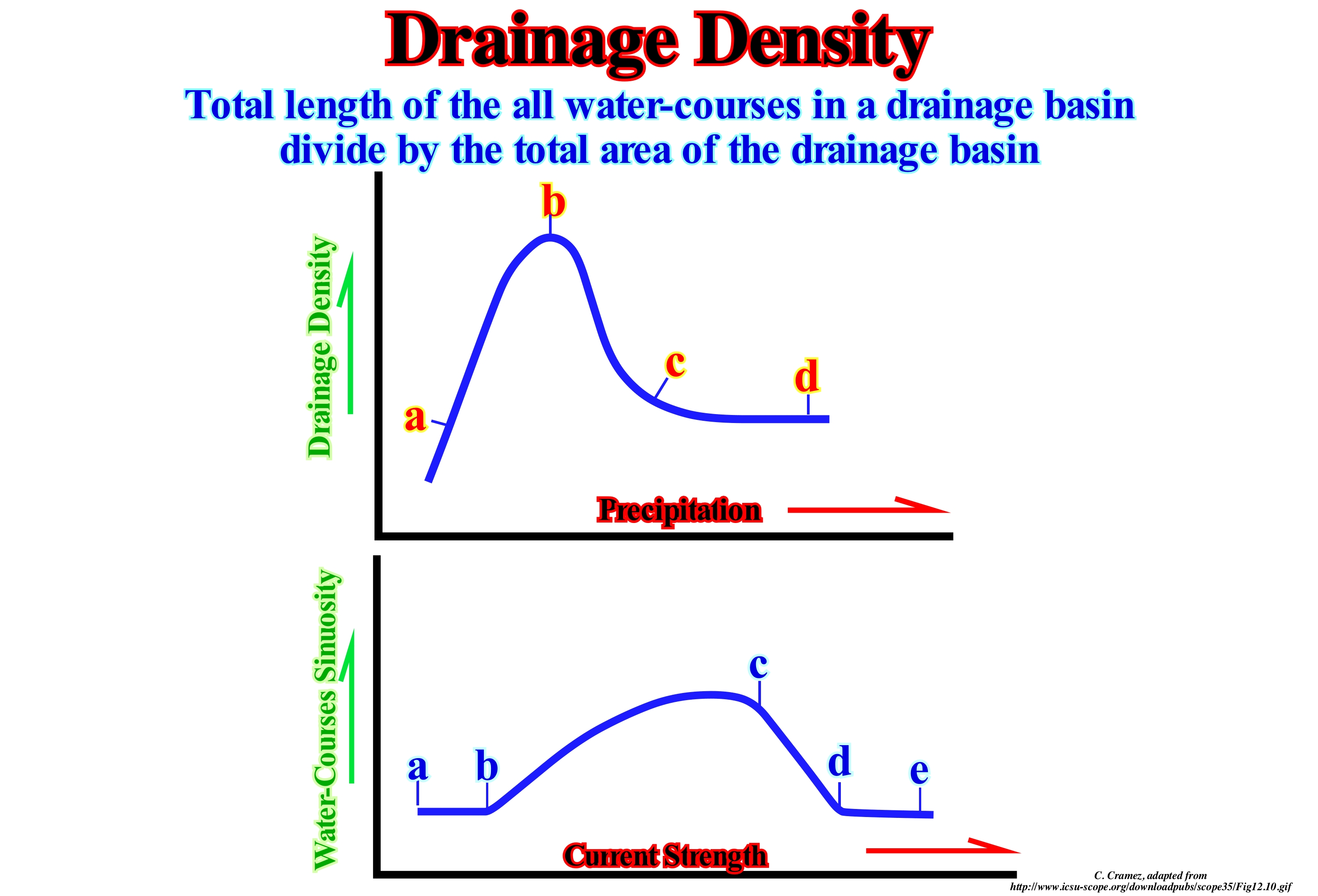 Drainage Density

Total length of the all water-courses in a drainage basin divide by the total area of the drainage basin

Drainage Density

b

c

d

a

Precipitation

Water-Courses Sinuosity

c

a

b

d

e

Current Strength

C. Cramez, adapted from
http://www.icsu-scope.org/downloadpubs/scope35/Fig12.10.gif